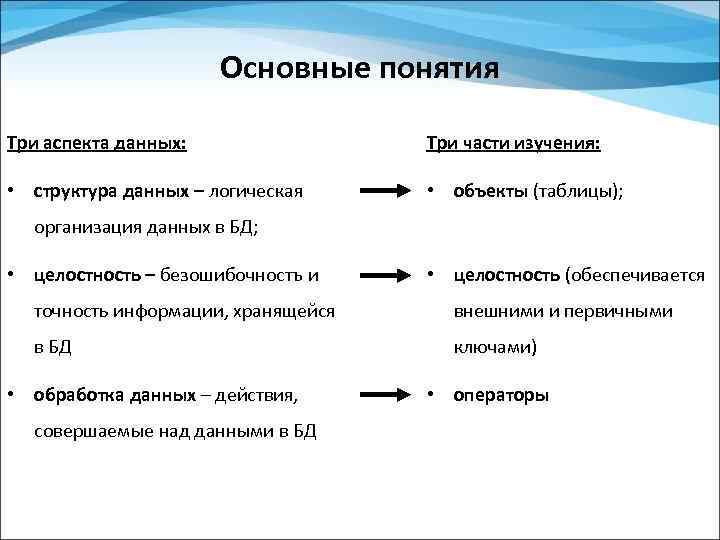 Основные понятия

Три аспекта данных:

• структура данных – логическая организация данных в БД;

• целостность – безошибочность и точность информации, хранящейся в БД

• обработка данных – действия, совершаемые над данными в БД

Три части изучения:

• объекты (таблицы);

• целостность (обеспечивается внешними и первичными ключами)

• операторы